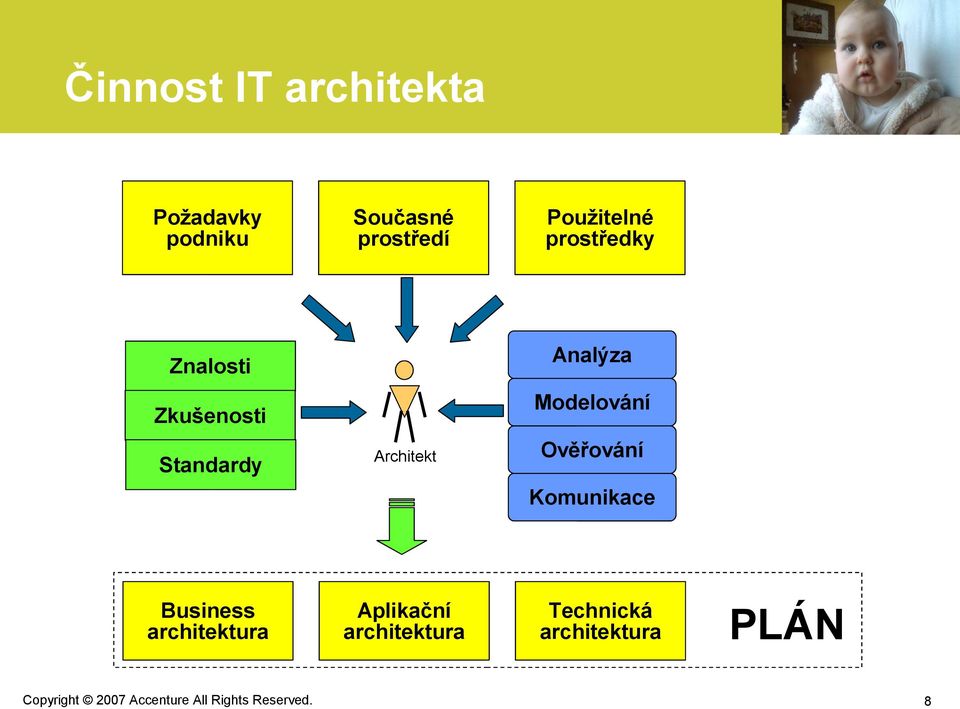 Činnost IT architekta

Požadavky podniku

Současné prostředí

Použitelné prostředky

Znalosti

Zkušenosti

Standardy

Architekt

Analýza

Modelování

Ověřování

Komunikace

Business architektura

Aplikační architektura

Technická architektura

PLÁN

Copyright © 2007 Accenture All Rights Reserved.

8